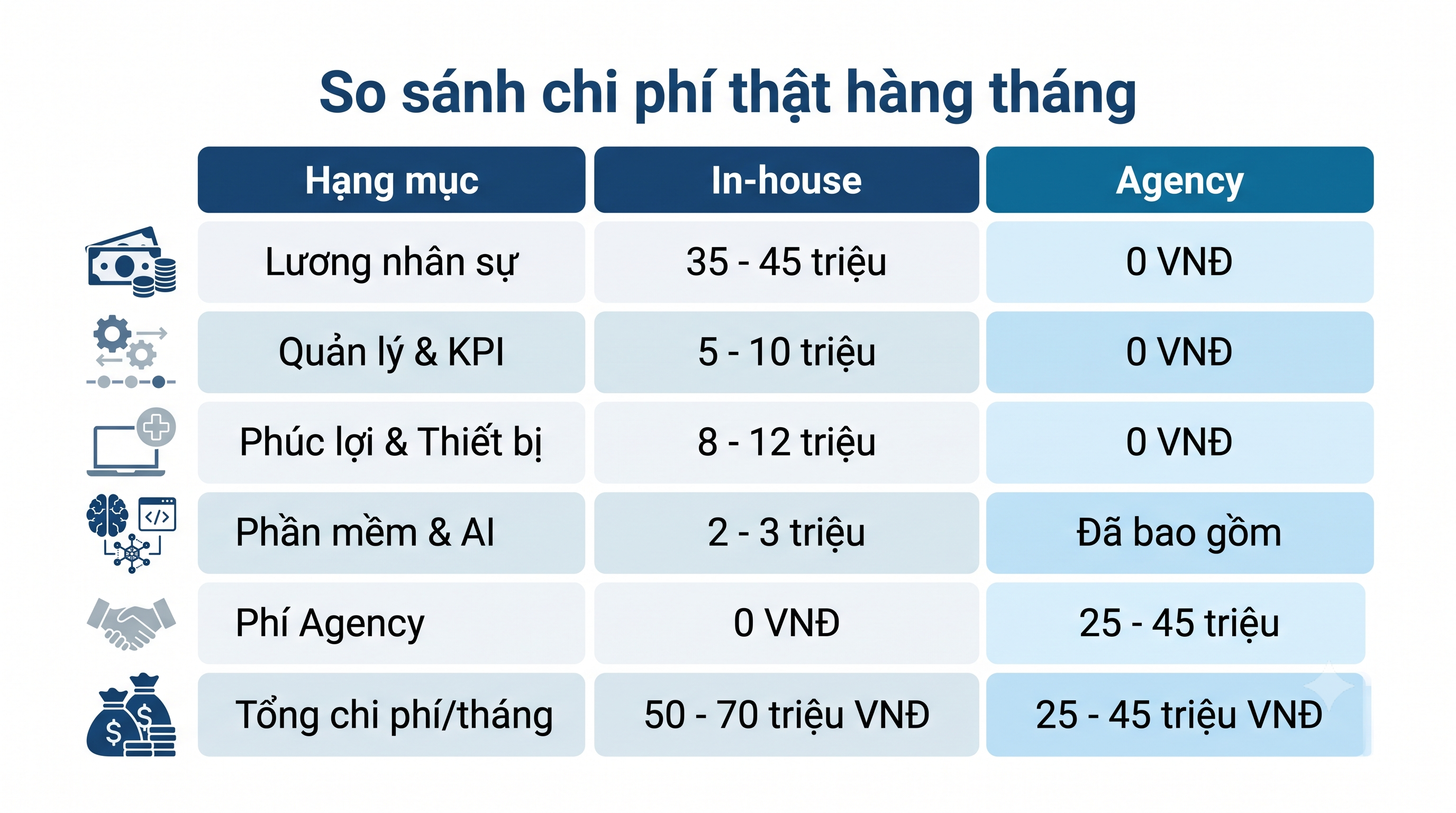 So sánh chi phí thật hàng tháng

| Hạng mục | In-house | Agency |
|---|---|---|
| Lương nhân sự | 35 - 45 triệu | 0 VNĐ |
| Quản lý & KPI | 5 - 10 triệu | 0 VNĐ |
| Phúc lợi & Thiết bị | 8 - 12 triệu | 0 VNĐ |
| Phần mềm & AI | 2 - 3 triệu | Đã bao gồm |
| Phí Agency | 0 VNĐ | 25 - 45 triệu |
| Tổng chi phí/tháng | 50 - 70 triệu VNĐ | 25 - 45 triệu VNĐ |